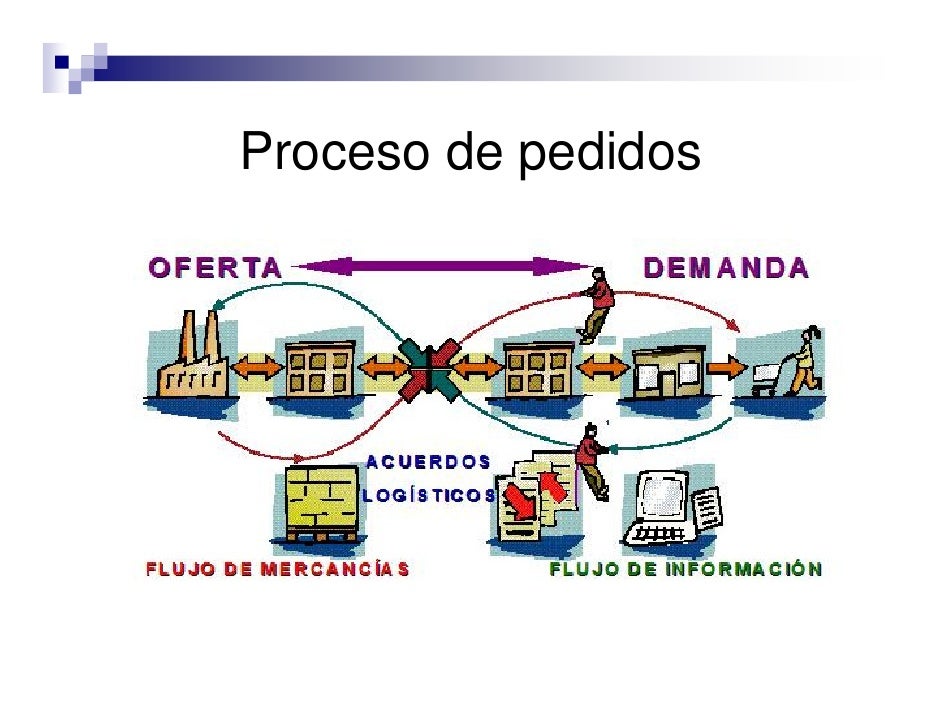 Proceso de pedidos

OFERTA

DEMANDA

ACUERDOS LOGÍSTICOS

FLUJO DE MERCANCÍAS

FLUJO DE INFORMACIÓN